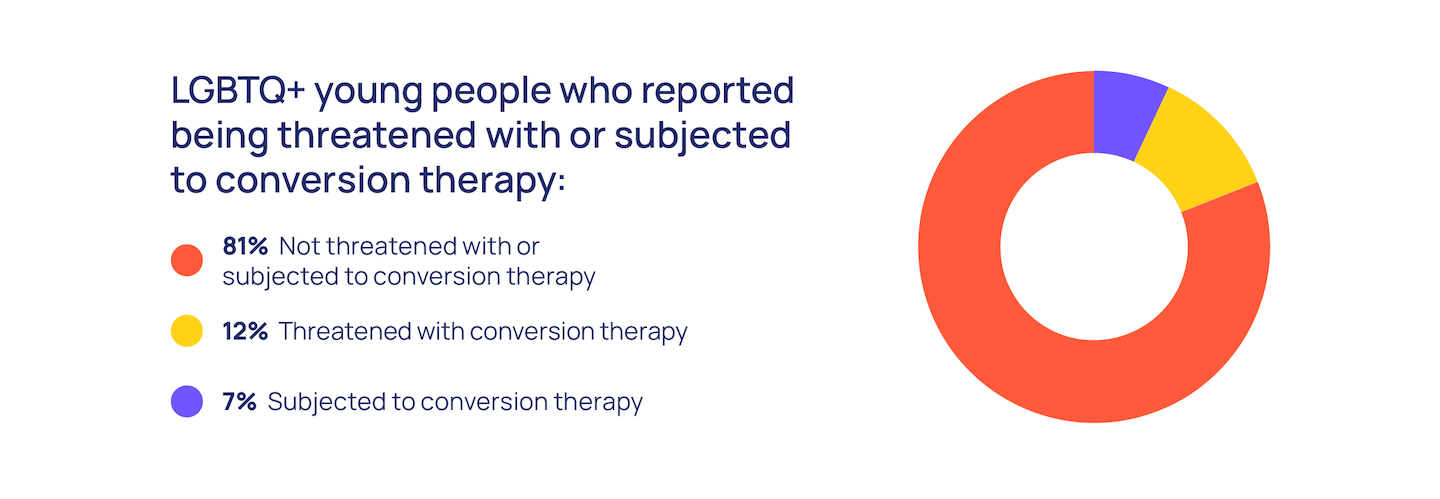 LGBTQ+ young people who reported being threatened with or subjected to conversion therapy:

81% Not threatened with or subjected to conversion therapy

12% Threatened with conversion therapy

7% Subjected to conversion therapy